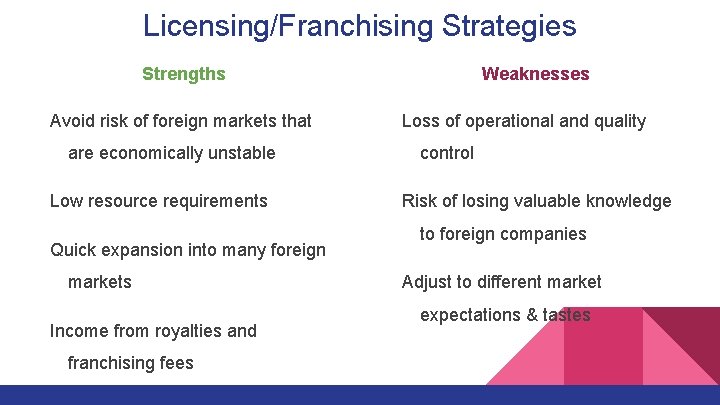 Licensing/Franchising Strategies

Strengths

Avoid risk of foreign markets that are economically unstable

Low resource requirements

Quick expansion into many foreign markets

Income from royalties and franchising fees

Weaknesses

Loss of operational and quality control

Risk of losing valuable knowledge to foreign companies

Adjust to different market expectations & tastes